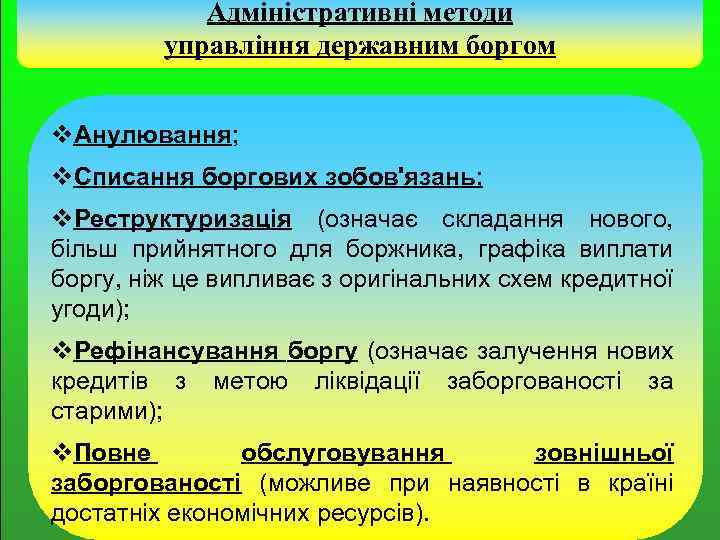 Адміністративні методи управління державним боргом

❖Анулювання;

❖Списання боргових зобов'язань;

❖Реструктуризація (означає складання нового, більш прийнятного для боржника, графіка виплати боргу, ніж це випливає з оригінальних схем кредитної угоди);

❖Рефінансування боргу (означає залучення нових кредитів з метою ліквідації заборгованості за старими);

❖Повне обслуговування зовнішньої заборгованості (можливе при наявності в країні достатніх економічних ресурсів).